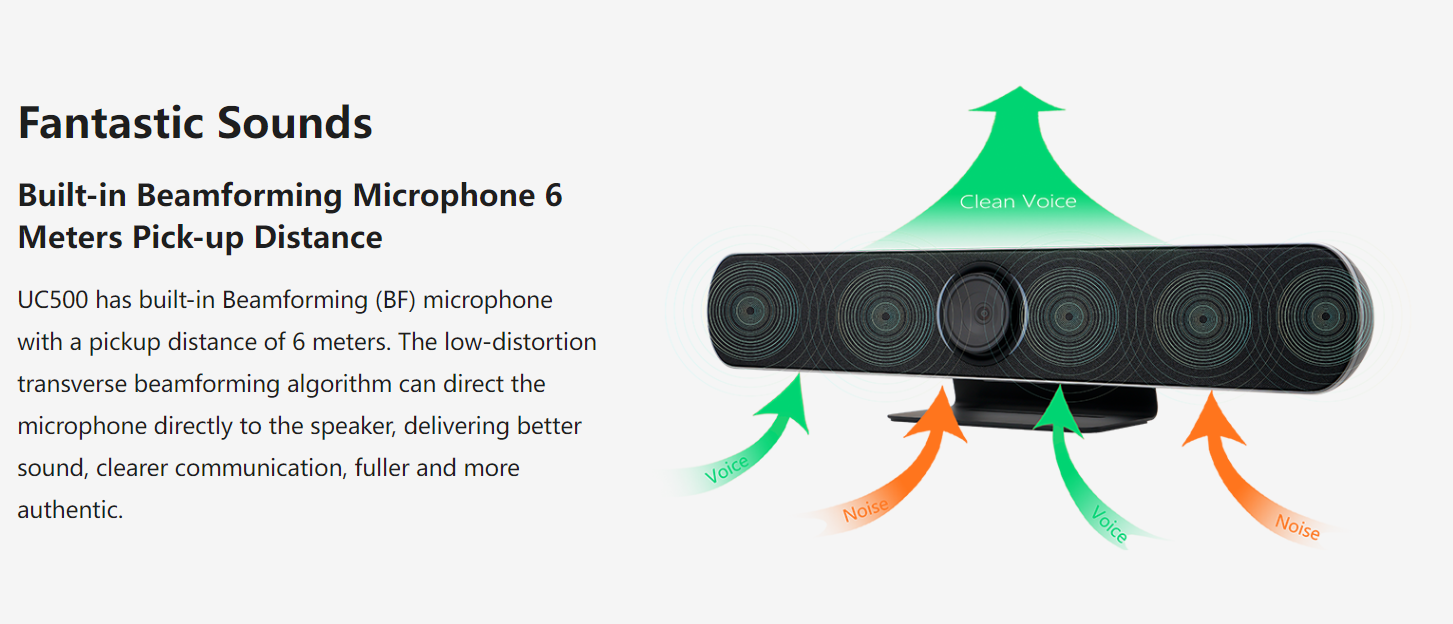 Fantastic Sounds

Built-in Beamforming Microphone 6 Meters Pick-up Distance

UC500 has built-in Beamforming (BF) microphone with a pickup distance of 6 meters. The low-distortion transverse beamforming algorithm can direct the microphone directly to the speaker, delivering better sound, clearer communication, fuller and more authentic.

Clean Voice

Voice

Noise

Voice

Noise